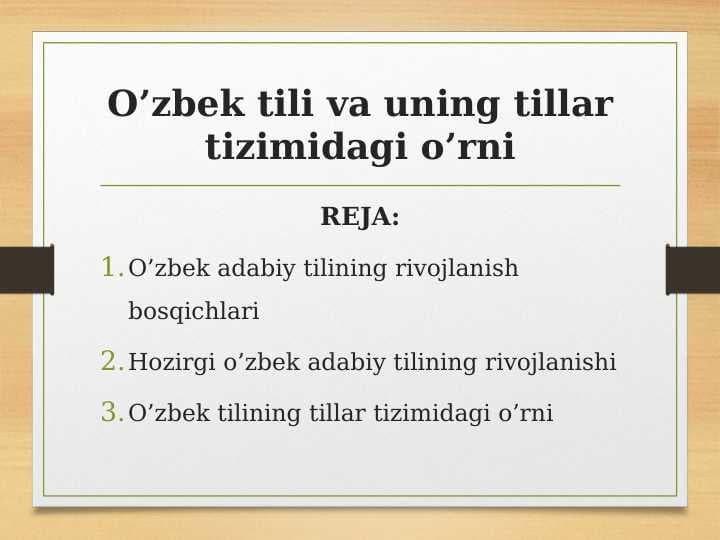 O’zbek tili va uning tillar tizimidagi o’rni

REJA:

1. O’zbek adabiy tilining rivojlanish bosqichlari
2. Hozirgi o’zbek adabiy tilining rivojlanishi
3. O’zbek tilining tillar tizimidagi o’rni